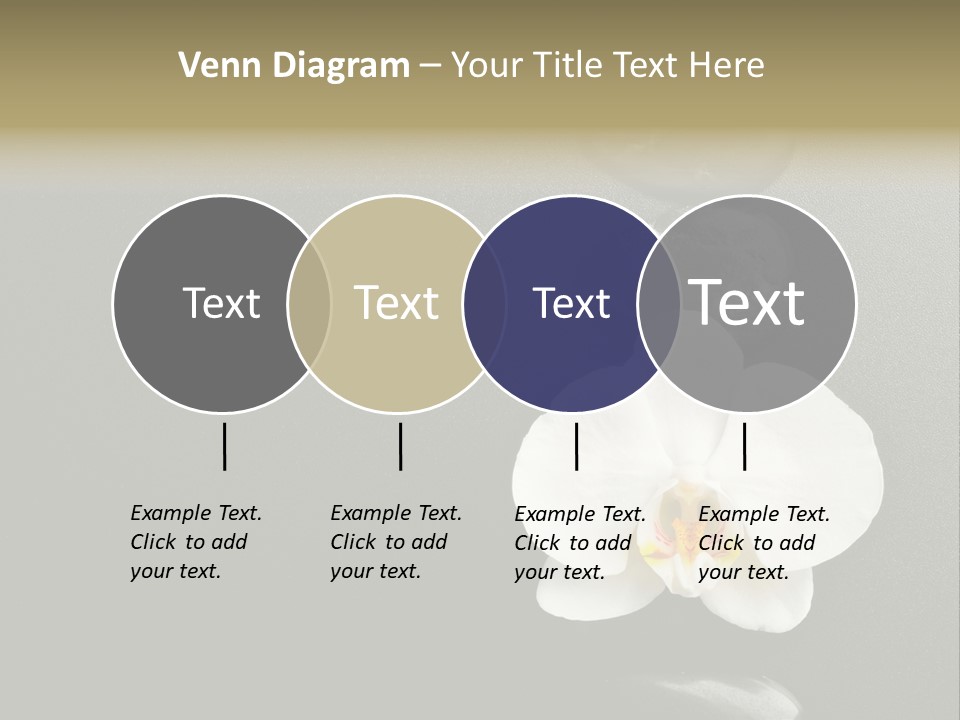 Venn Diagram – Your Title Text Here

Text

Text

Text

Text

Example Text. Click to add your text.

Example Text. Click to add your text.

Example Text. Click to add your text.

Example Text. Click to add your text.